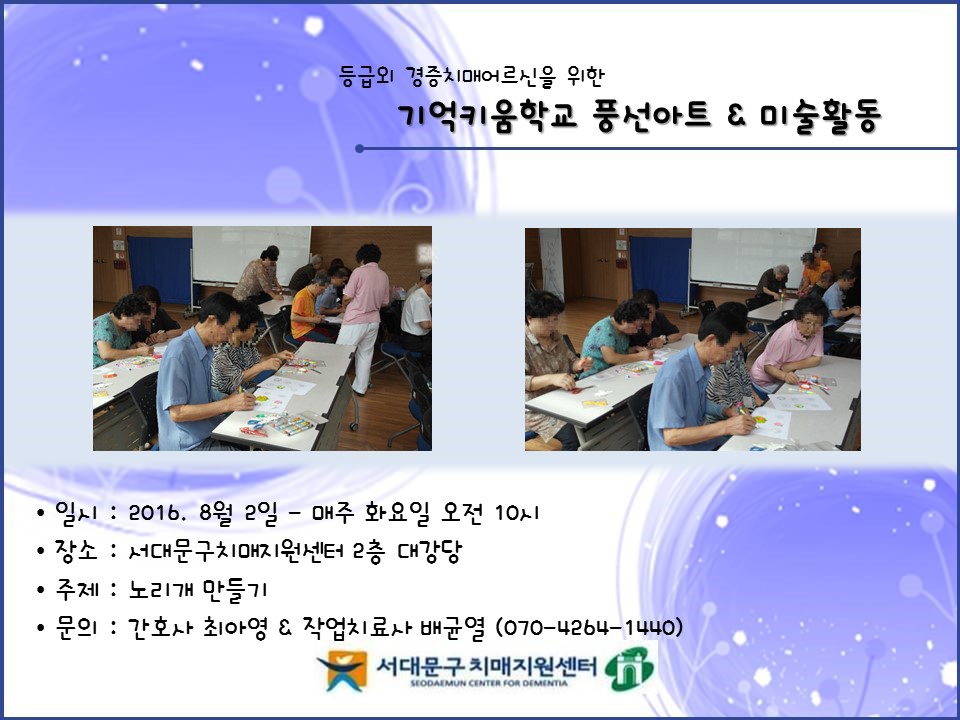 등급외 경증치매어르신을 위한

기억키움학교 풍선아트 & 미술활동

• 일시 : 2016. 8월 2일 - 매주 화요일 오전 10시
• 장소 : 서대문구치매지원센터 2층 대강당
• 주제 : 노리개 만들기
• 문의 : 간호사 최아영 & 작업치료사 배균열 (070-4264-1440)

서대문구 치매지원센터
SEODAEMUN CENTER FOR DEMENTIA